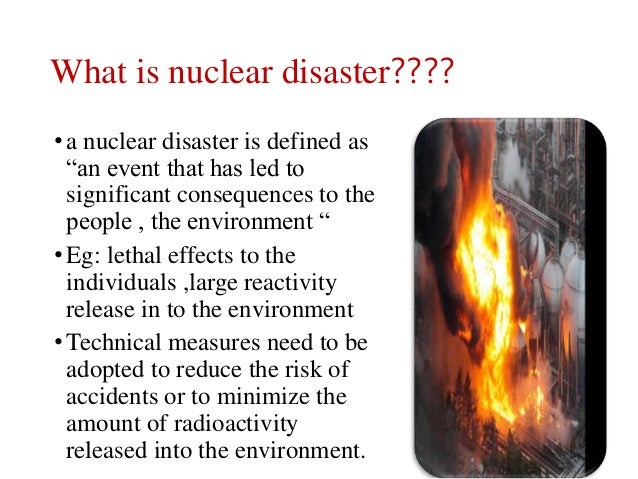 What is nuclear disaster????

• a nuclear disaster is defined as “an event that has led to significant consequences to the people , the environment “

• Eg: lethal effects to the individuals ,large reactivity release in to the environment

• Technical measures need to be adopted to reduce the risk of accidents or to minimize the amount of radioactivity released into the environment.